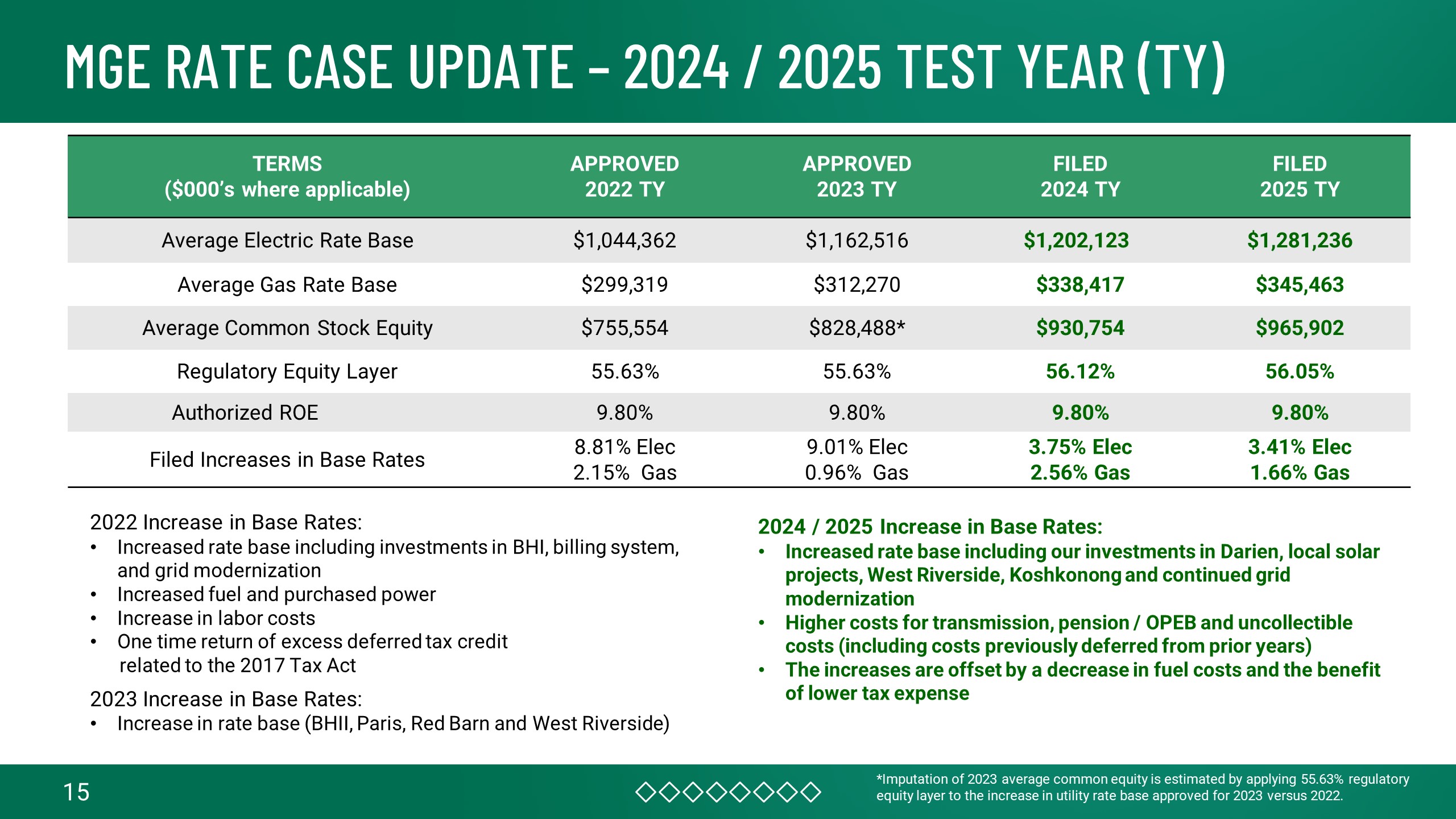 MGE RATE CASE UPDATE – 2024 / 2025 TEST YEAR (TY)

| TERMS ($000's where applicable) | APPROVED 2022 TY | APPROVED 2023 TY | FILED 2024 TY | FILED 2025 TY |
|---|---|---|---|---|
| Average Electric Rate Base | \$1,044,362 | \$1,162,516 | \$1,202,123 | \$1,281,236 |
| Average Gas Rate Base | \$299,319 | \$312,270 | \$338,417 | \$345,463 |
| Average Common Stock Equity | \$755,554 | \$828,488* | \$930,754 | \$965,902 |
| Regulatory Equity Layer | 55.63% | 55.63% | 56.12% | 56.05% |
| Authorized ROE | 9.80% | 9.80% | 9.80% | 9.80% |
| Filed Increases in Base Rates | 8.81% Elec 2.15% Gas | 9.01% Elec 0.96% Gas | 3.75% Elec 2.56% Gas | 3.41% Elec 1.66% Gas |

2022 Increase in Base Rates:
• Increased rate base including investments in BHI, billing system, and grid modernization
• Increased fuel and purchased power
• Increase in labor costs
• One time return of excess deferred tax credit related to the 2017 Tax Act

2023 Increase in Base Rates:
• Increase in rate base (BHII, Paris, Red Barn and West Riverside)

2024 / 2025 Increase in Base Rates:
• Increased rate base including our investments in Darien, local solar projects, West Riverside, Koshkonong and continued grid modernization
• Higher costs for transmission, pension / OPEB and uncollectible costs (including costs previously deferred from prior years)
• The increases are offset by a decrease in fuel costs and the benefit of lower tax expense

15

*Imputation of 2023 average common equity is estimated by applying 55.63% regulatory equity layer to the increase in utility rate base approved for 2023 versus 2022.